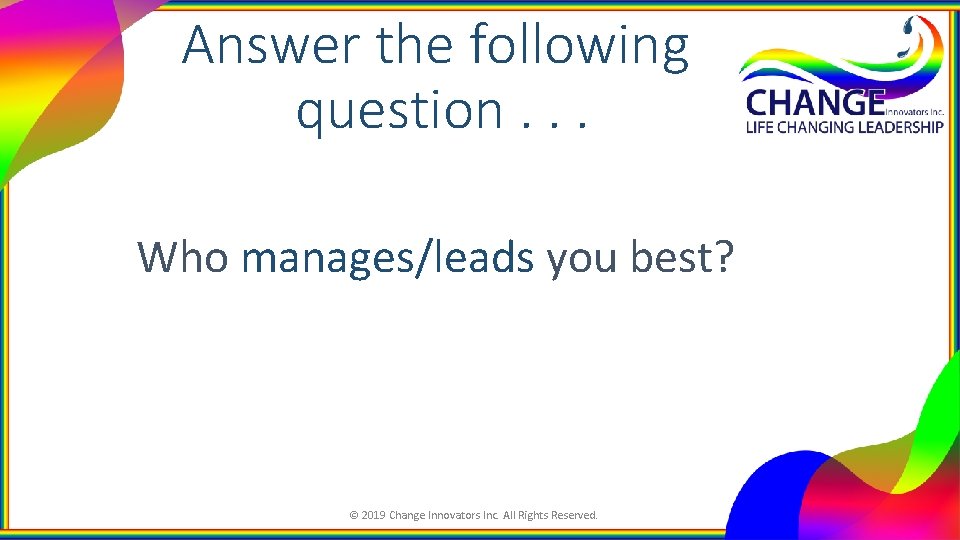 Answer the following question . . .

CHANGE Innovators Inc.
LIFE CHANGING LEADERSHIP

Who manages/leads you best?

© 2019 Change Innovators Inc. All Rights Reserved.